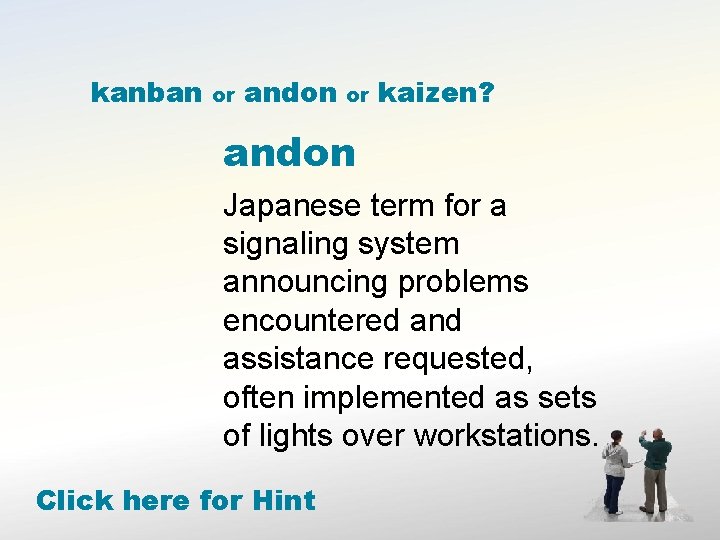 kanban or andon or kaizen?

andon

Japanese term for a signaling system announcing problems encountered and assistance requested, often implemented as sets of lights over workstations.

Click here for Hint